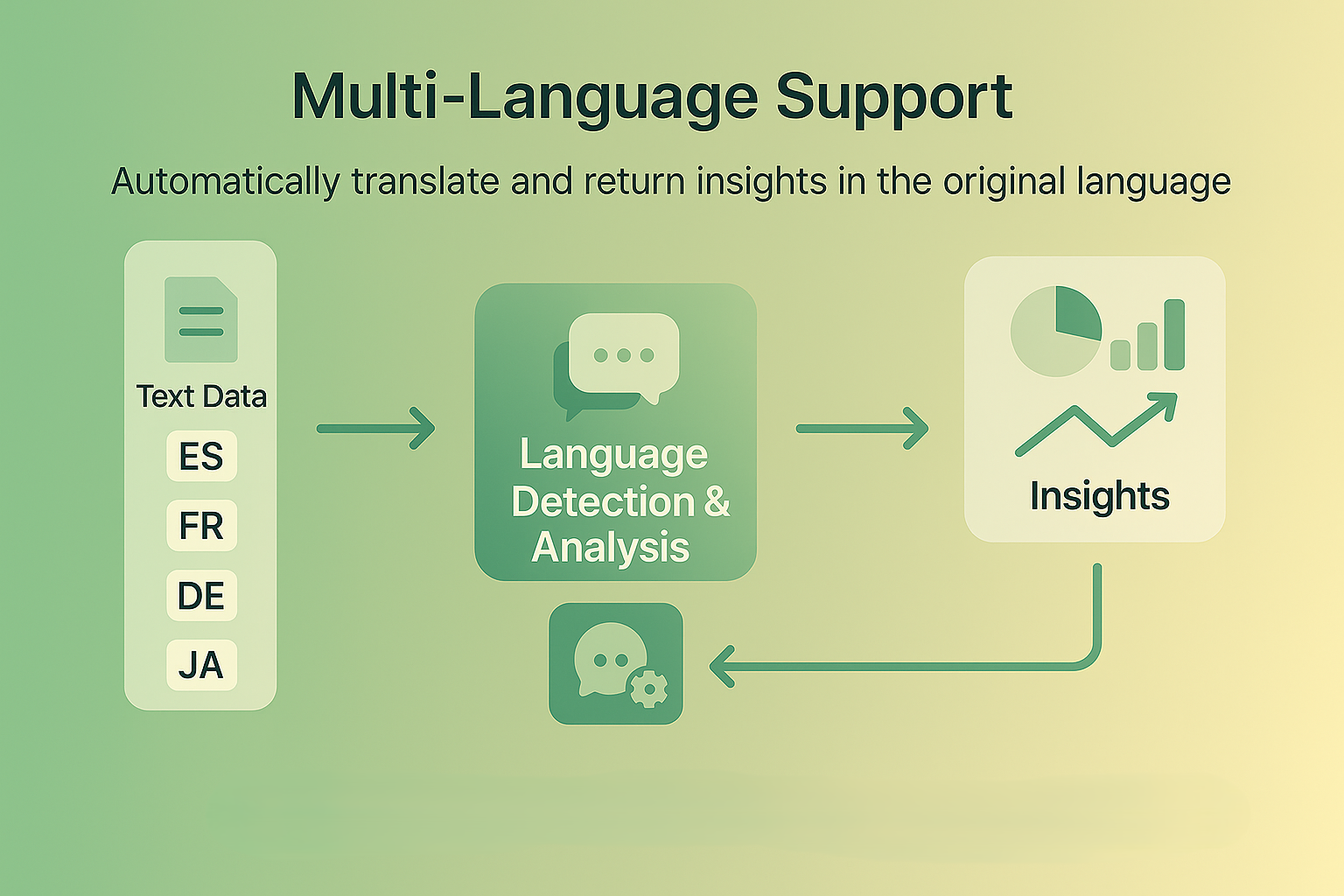 Multi-Language Support

Automatically translate and return insights in the original language

Text Data

ES

FR

DE

JA

Language Detection & Analysis

Insights